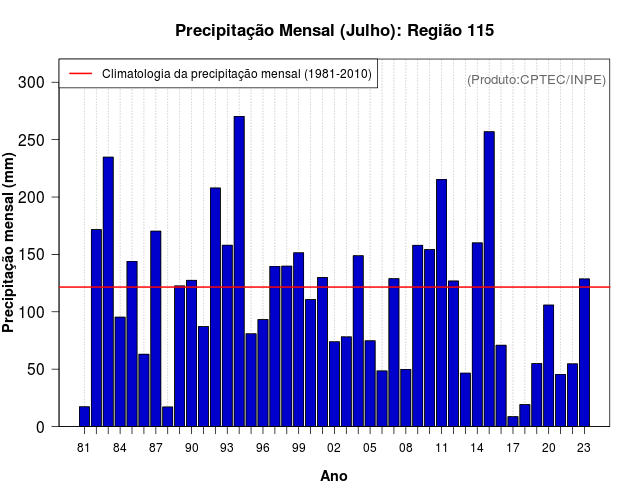 Precipitação Mensal (Julho): Região 115

Climatologia da precipitação mensal (1981-2010)

(Produto:CPTEC/INPE)

Precipitação mensal (mm)

300
250
200
150
100
50
0

81 84 87 90 93 96 99 02 05 08 11 14 17 20 23

Ano